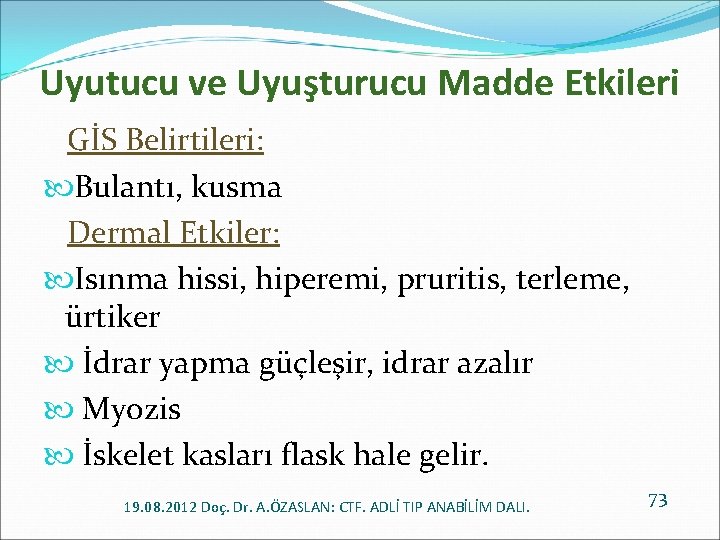 Uyutucu ve Uyuşturucu Madde Etkileri

GİS Belirtileri:

Bulantı, kusma

Dermal Etkiler:

Isınma hissi, hiperemi, pruritis, terleme, ürtiker

İdrar yapma güçleşir, idrar azalır

Myozis

İskelet kasları flask hale gelir.

19.08.2012 Doç. Dr. A.ÖZASLAN: CTF. ADLİ TIP ANABİLİM DALI.

73